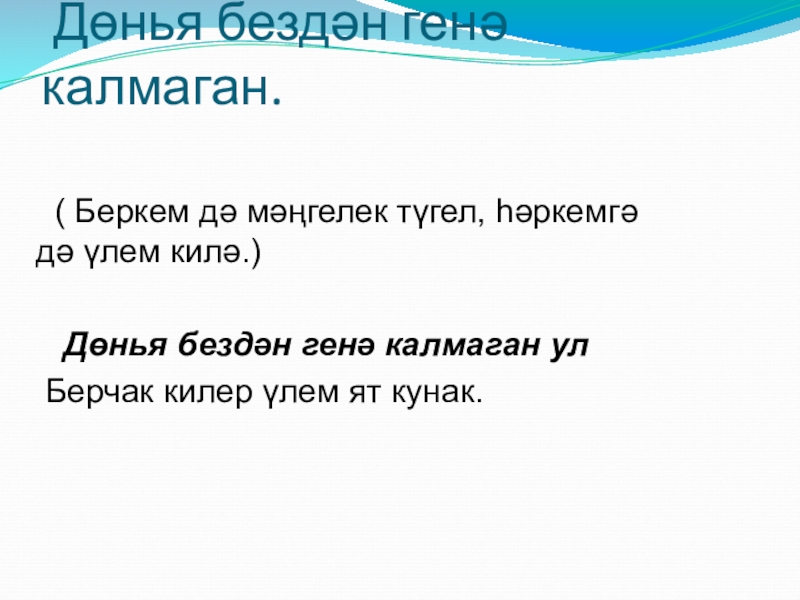 Дөнья бездән генә калмаган.

( Беркем дә мәңгелек түгел, һәркемгә дә үлем килә.)

Дөнья бездән генә калмаган ул

Берчак килер үлем ят кунак.